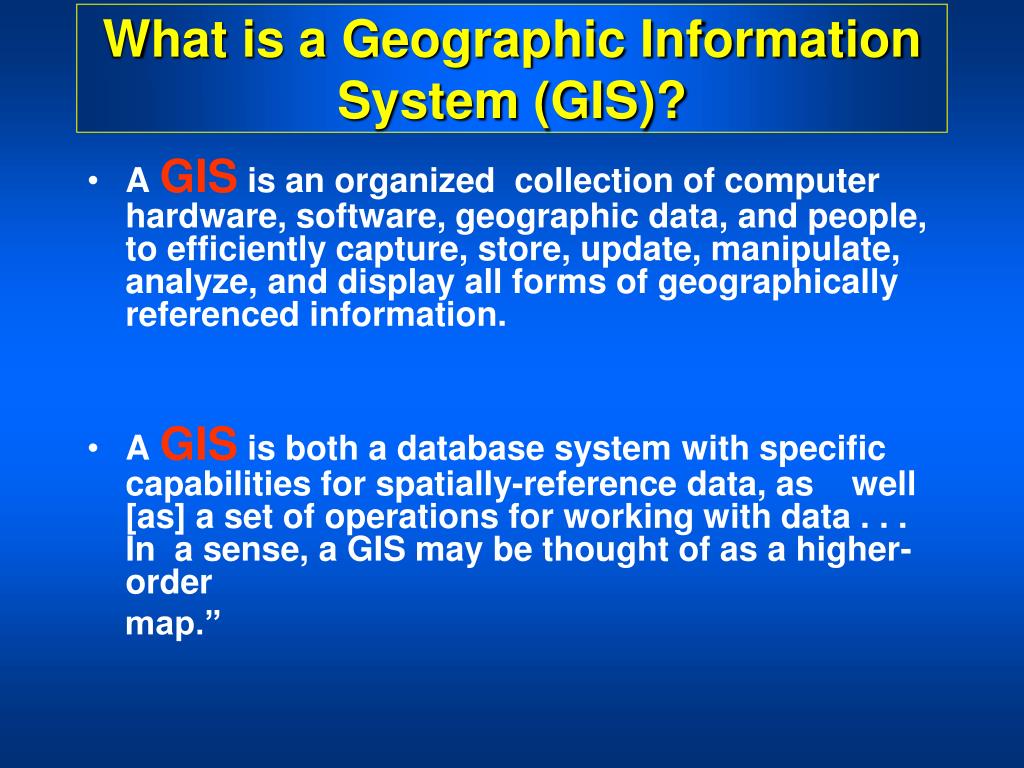 What is a Geographic Information System (GIS)?

• A GIS is an organized collection of computer hardware, software, geographic data, and people, to efficiently capture, store, update, manipulate, analyze, and display all forms of geographically referenced information.

• A GIS is both a database system with specific capabilities for spatially-reference data, as well [as] a set of operations for working with data . . . In a sense, a GIS may be thought of as a higher-order

map.”